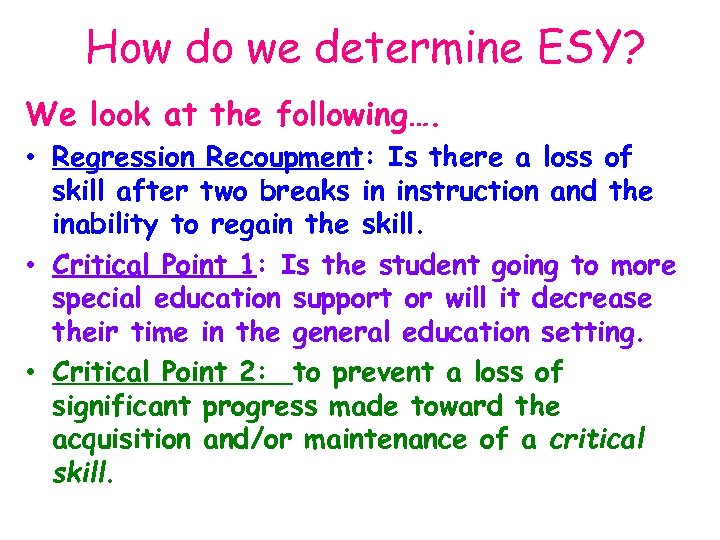 How do we determine ESY?

We look at the following….

• Regression Recoupment: Is there a loss of skill after two breaks in instruction and the inability to regain the skill.

• Critical Point 1: Is the student going to more special education support or will it decrease their time in the general education setting.

• Critical Point 2: to prevent a loss of significant progress made toward the acquisition and/or maintenance of a critical skill.